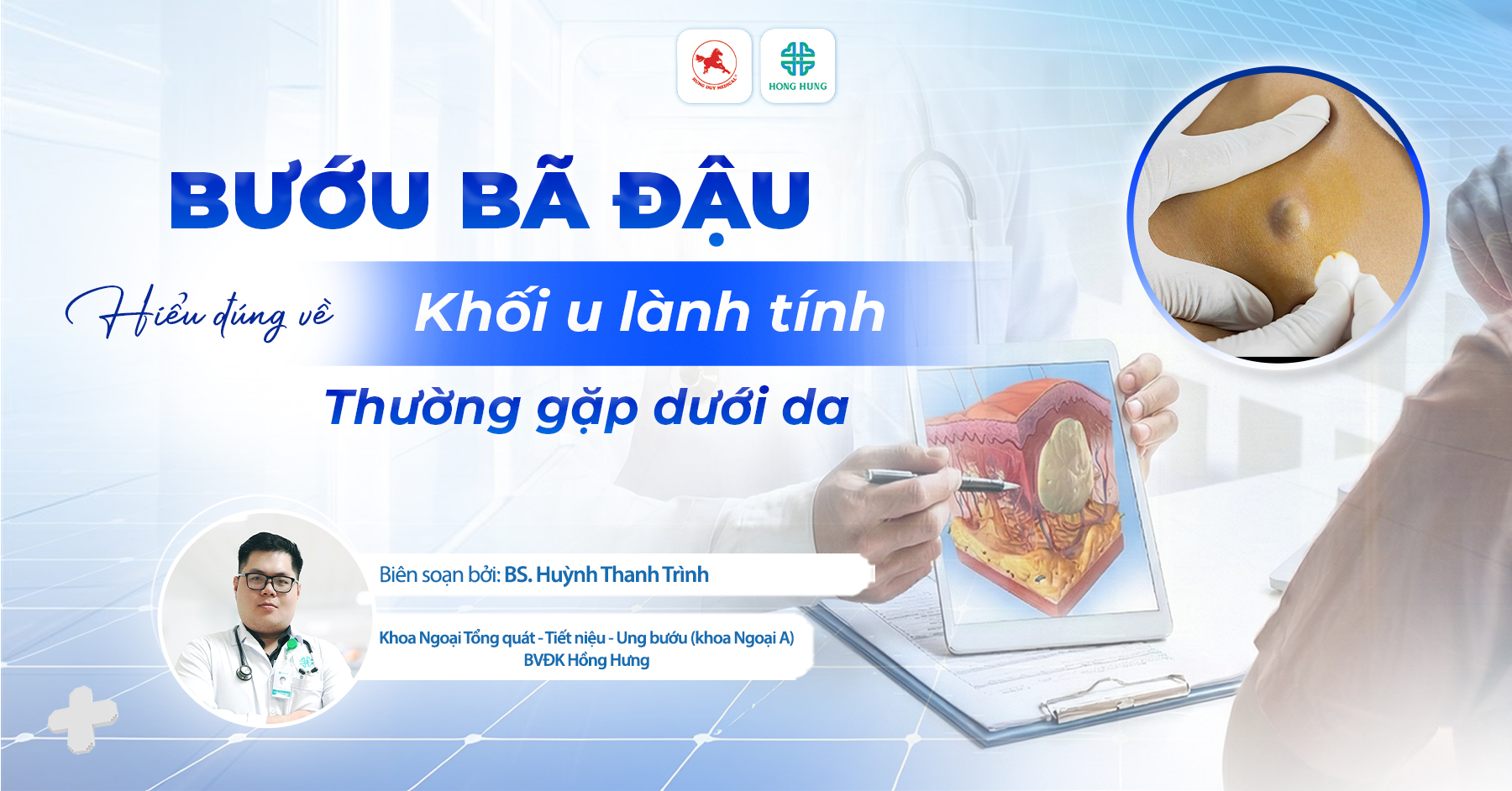 HONG DUY MEDICAL

HONG HUNG

BƯỚU BÃ ĐẬU

Hiểu đúng về Khối u lành tính

Thường gặp dưới da

Biên soạn bởi: BS. Huỳnh Thanh Trình

Khoa Ngoại Tổng quát - Tiết niệu - Ung bướu (khoa Ngoại A)
BVĐK Hồng Hưng